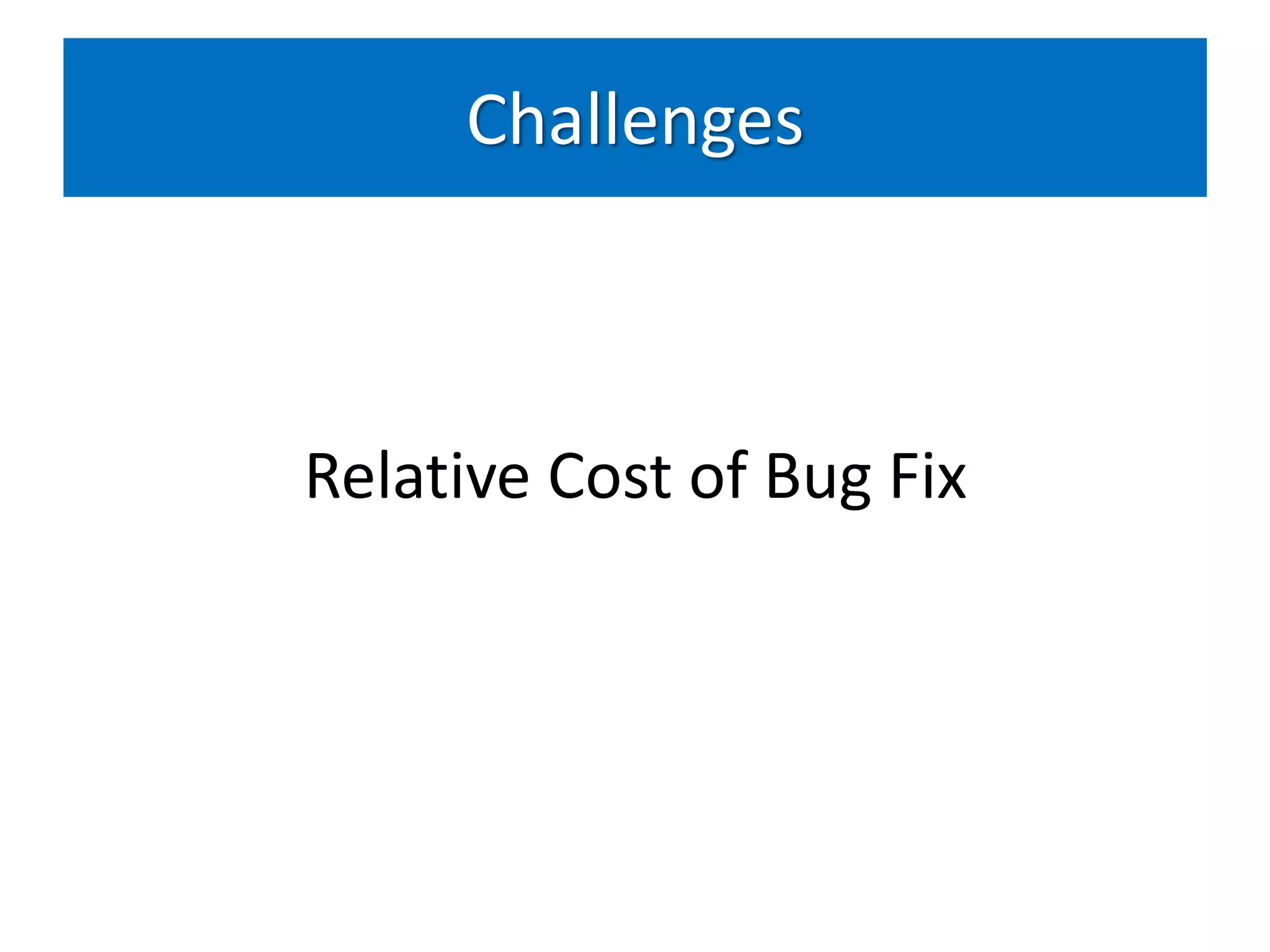 Challenges

Relative Cost of Bug Fix